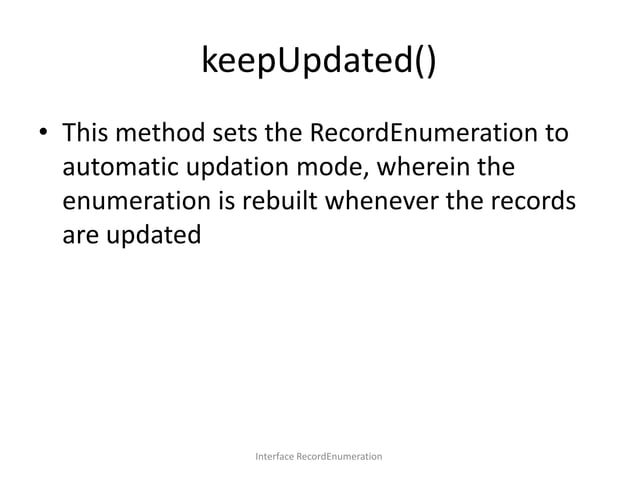 keepUpdated()

• This method sets the RecordEnumeration to automatic updation mode, wherein the enumeration is rebuilt whenever the records are updated

Interface RecordEnumeration